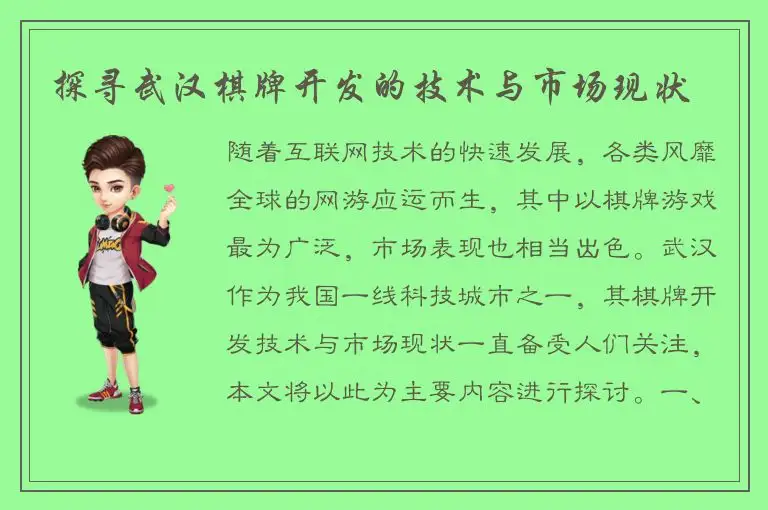 探寻武汉棋牌开发的技术与市场现状

随着互联网技术的快速发展，各类风靡全球的网游应运而生，其中以棋牌游戏最为广泛，市场表现也相当出色。武汉作为我国一线科技城市之一，其棋牌开发技术与市场现状一直备受人们关注，本文将以此为主要内容进行探讨。一、